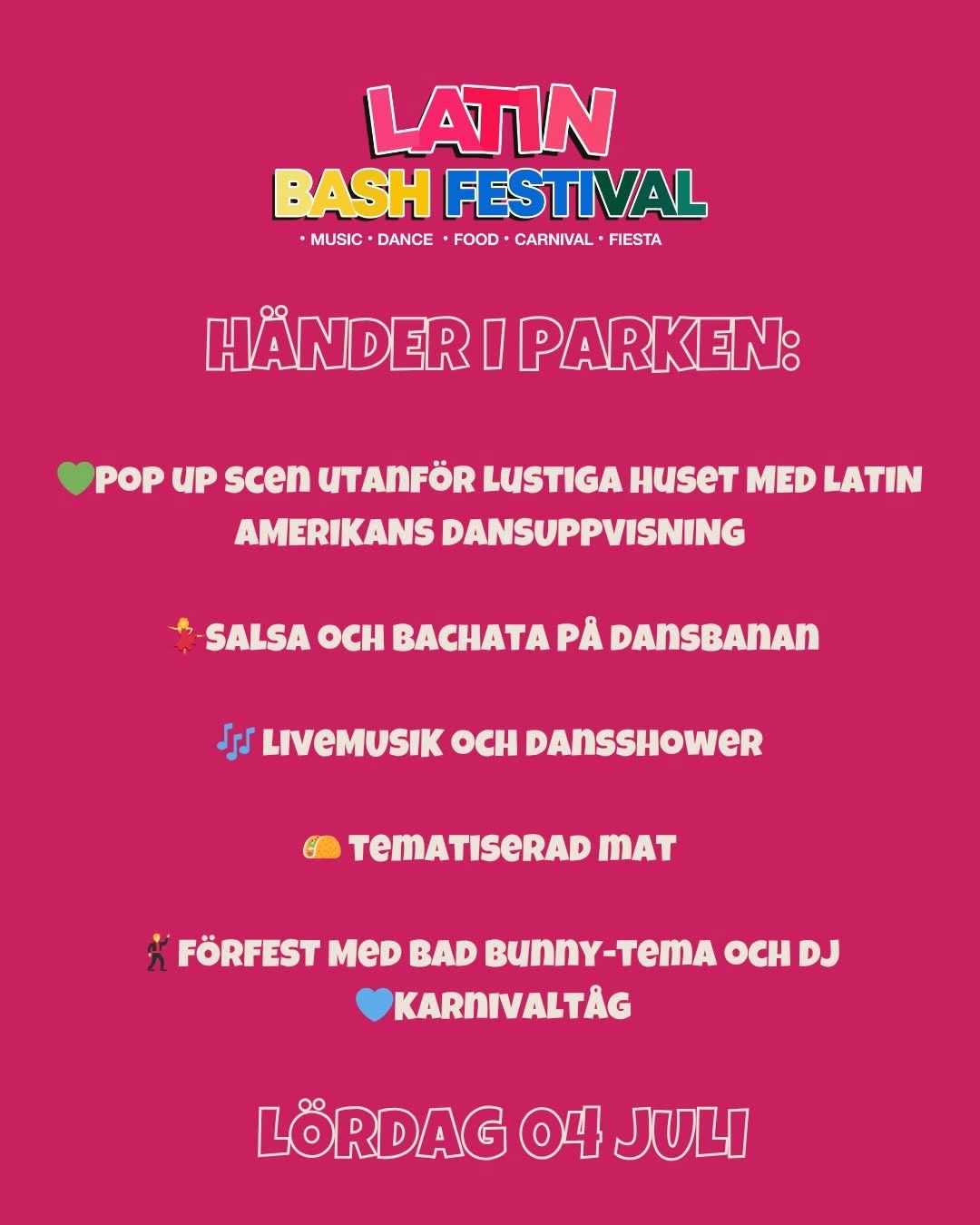 LATIN
BASH FESTIVAL
• MUSIC • DANCE • FOOD • CARNIVAL • FIESTA

HÄNDER I PARKEN:

💚POP UP SCEN UTANFÖR LUSTIGA HUSET MED LATIN AMERIKANS DANSUPPVISNING

💃SALSA OCH BACHATA PÅ DANSBANAN

🎶 LIVEMUSIK OCH DANSSHOWER

🌮 TEMATISERAD MAT

🕺FÖRFEST MED BAD BUNNY-TEMA OCH DJ
💙KARNIVALTÅG

LÖRDAG 04 JULI